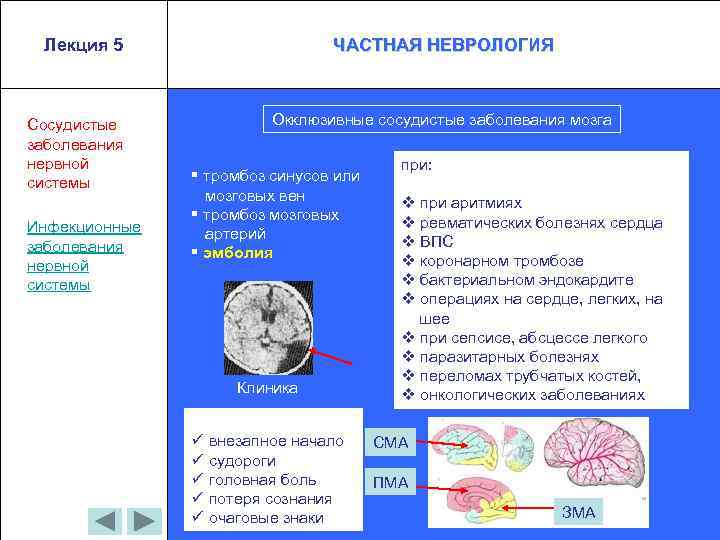 Лекция 5

ЧАСТНАЯ НЕВРОЛОГИЯ

Сосудистые заболевания нервной системы

Инфекционные заболевания нервной системы

Окклюзивные сосудистые заболевания мозга

▪ тромбоз синусов или мозговых вен
▪ тромбоз мозговых артерий
▪ эмболия

Клиника

при:

❖ при аритмиях
❖ ревматических болезнях сердца
❖ ВПС
❖ коронарном тромбозе
❖ бактериальном эндокардите
❖ операциях на сердце, легких, на шее
❖ при сепсисе, абсцессе легкого
❖ паразитарных болезнях
❖ переломах трубчатых костей,
❖ онкологических заболеваниях

✓ внезапное начало
✓ судороги
✓ головная боль
✓ потеря сознания
✓ очаговые знаки

СМА

ПМА

ЗМА